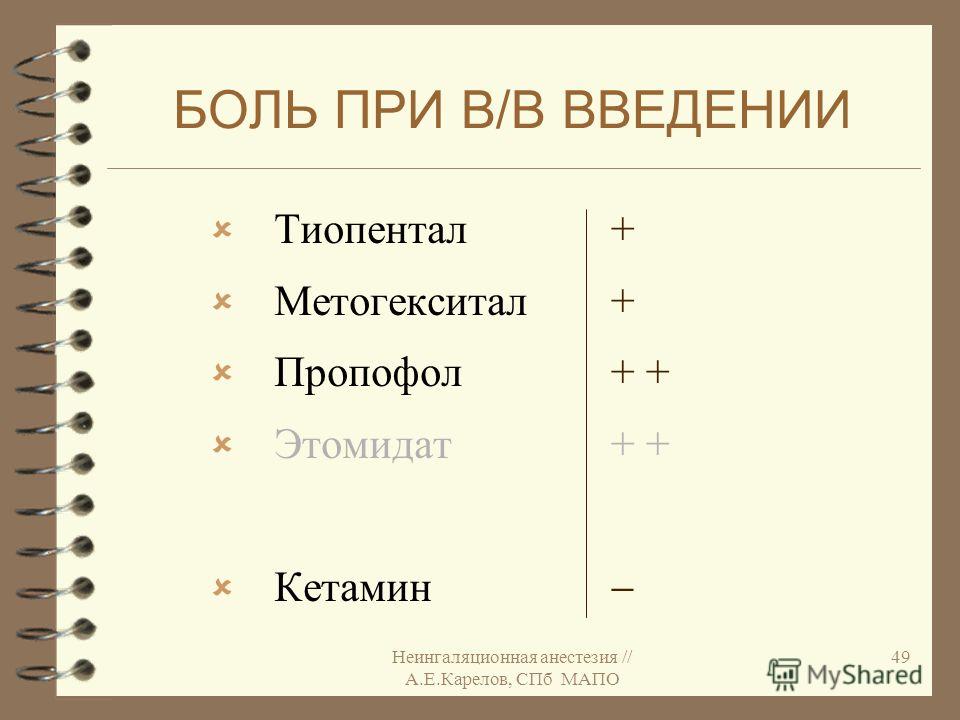 БОЛЬ ПРИ В/В ВВЕДЕНИИ

| | |
|---|---|
| Тиопентал | + |
| Метогекситал | + |
| Пропофол | + + |
| Этомидат | + + |
| Кетамин | – |

Неингаляционная анестезия // А.Е.Карелов, СПб МАПО

49

MyShared